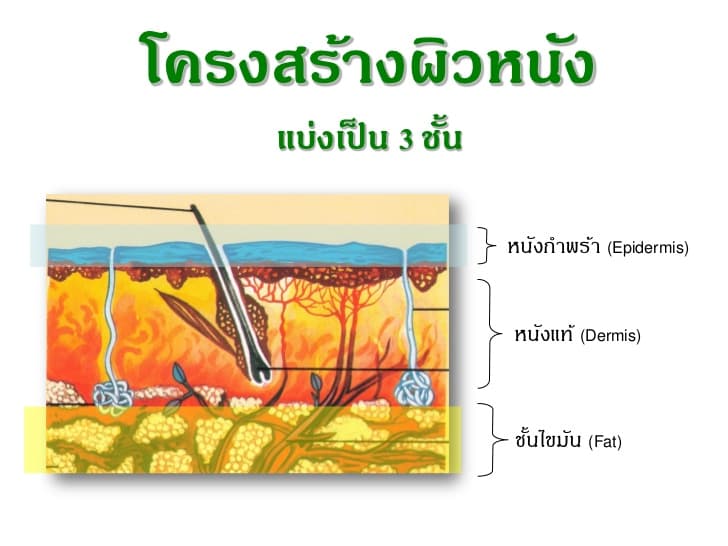 โครงสร้างผิวหนัง

แบ่งเป็น 3 ชั้น

หนังกำพร้า (Epidermis)

หนังแท้ (Dermis)

ชั้นไขมัน (Fat)